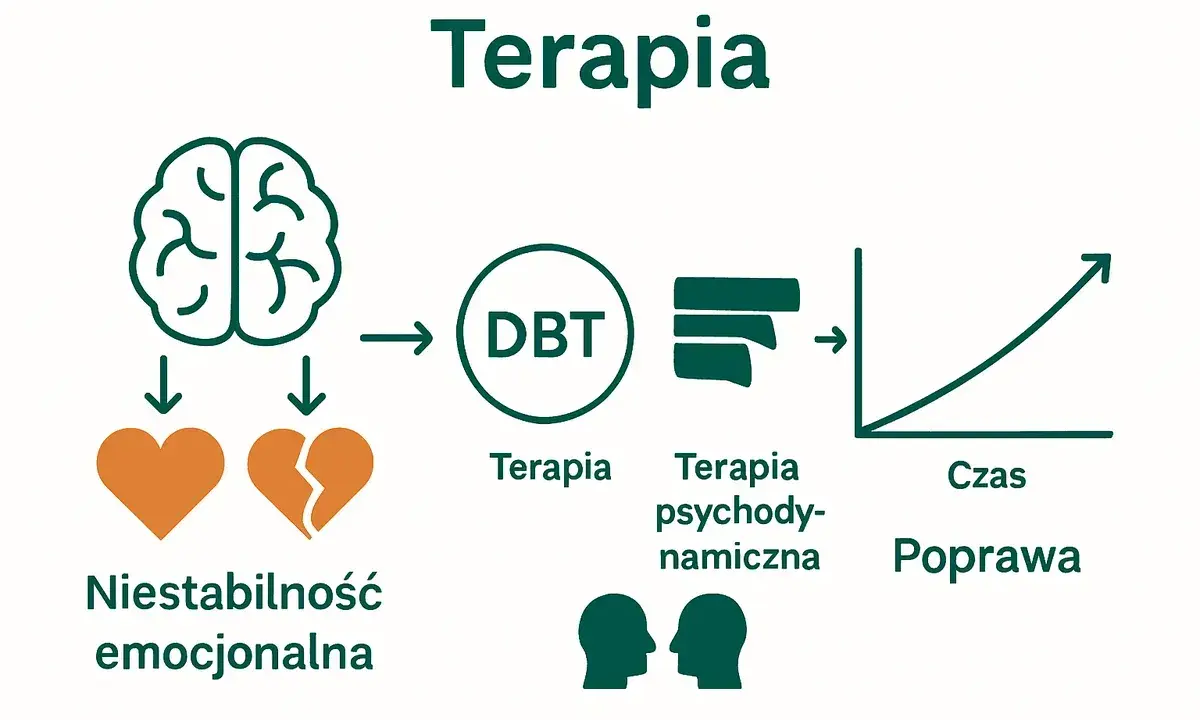 Terapia

Niestabilność emocjonalna

DBT

Terapia

Terapia psychodynamiczna

Czas

Poprawa